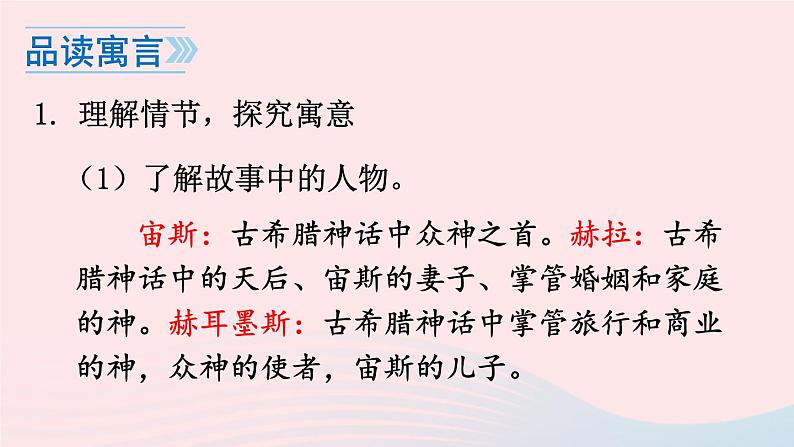 品读寓言

1. 理解情节，探究寓意

（1）了解故事中的人物。

宙斯：古希腊神话中众神之首。赫拉：古希腊神话中的天后、宙斯的妻子、掌管婚姻和家庭的神。赫耳墨斯：古希腊神话中掌管旅行和商业的神，众神的使者，宙斯的儿子。